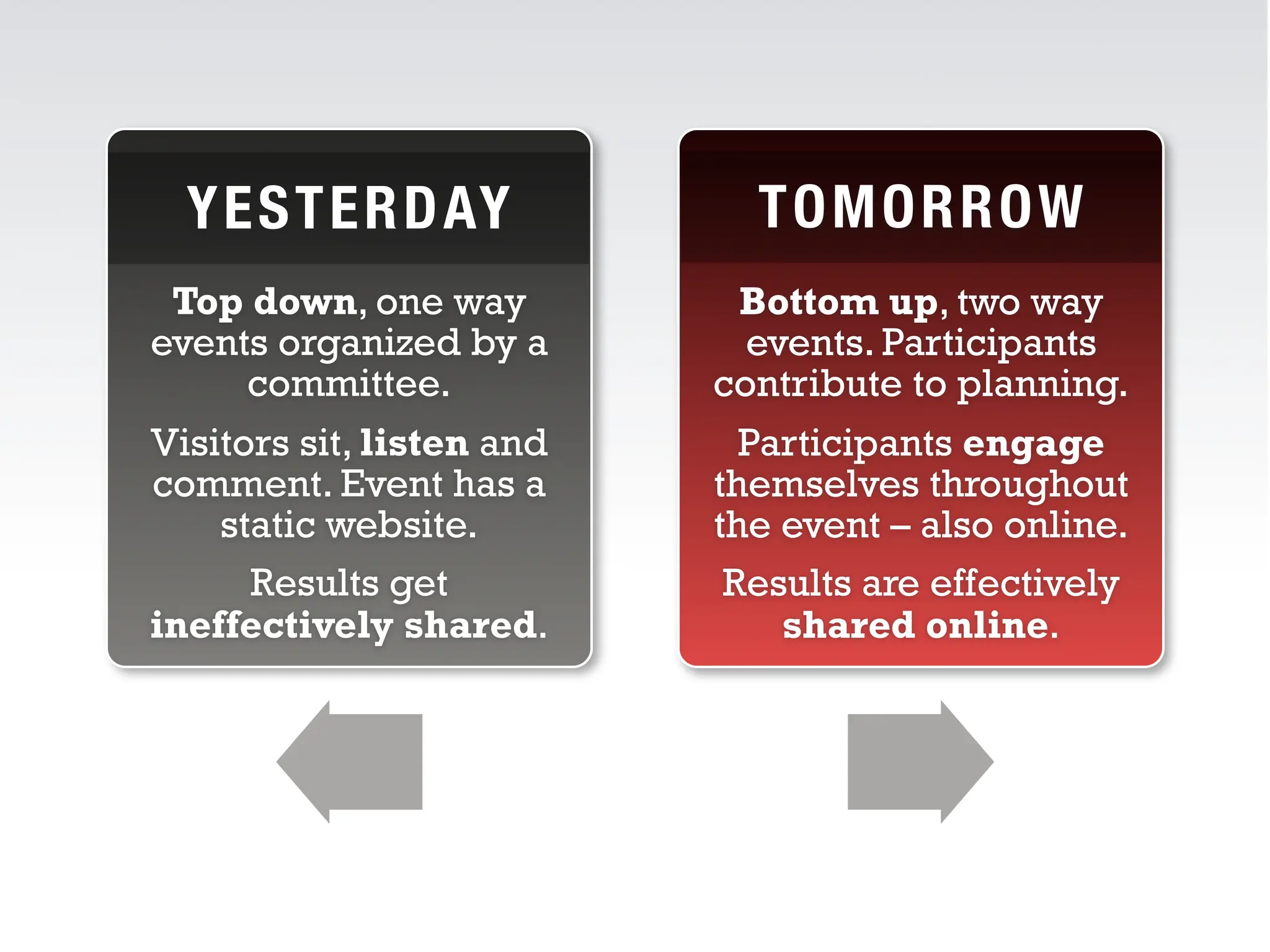 YESTERDAY

Top down, one way events organized by a committee.

Visitors sit, listen and comment. Event has a static website.

Results get ineffectively shared.

TOMORROW

Bottom up, two way events. Participants contribute to planning.

Participants engage themselves throughout the event – also online.

Results are effectively shared online.